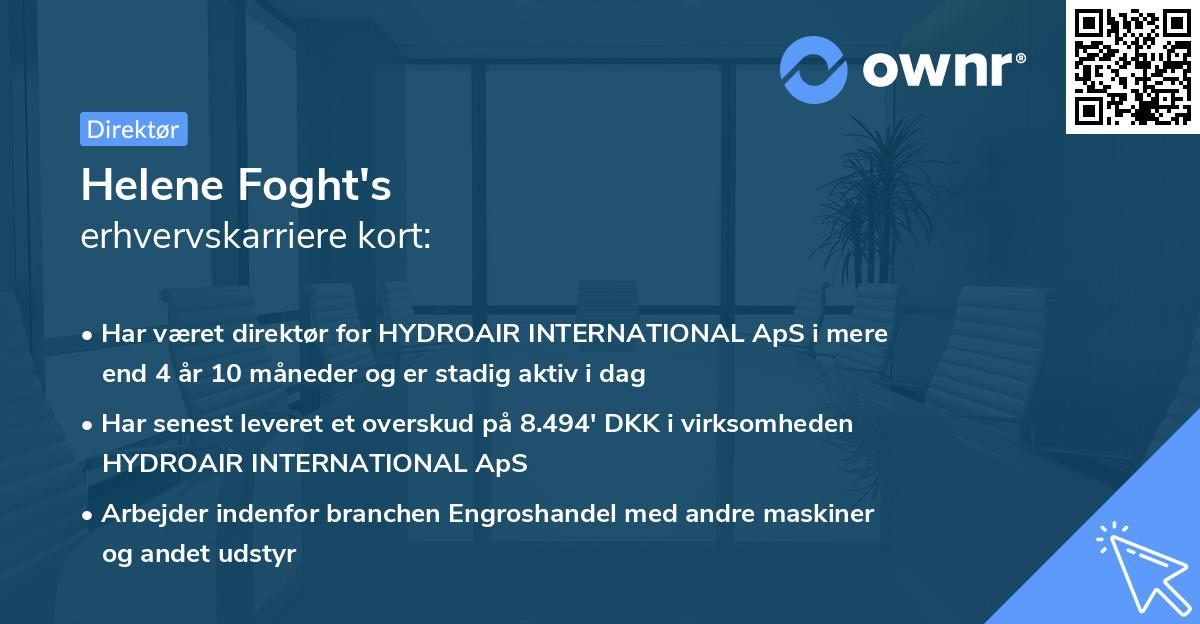 ownr®

Direktør

Helene Foght's
erhvervskarriere kort:

• Har været direktør for HYDROAIR INTERNATIONAL ApS i mere end 4 år 10 måneder og er stadig aktiv i dag

• Har senest leveret et overskud på 8.494' DKK i virksomheden HYDROAIR INTERNATIONAL ApS

• Arbejder indenfor branchen Engroshandel med andre maskiner og andet udstyr